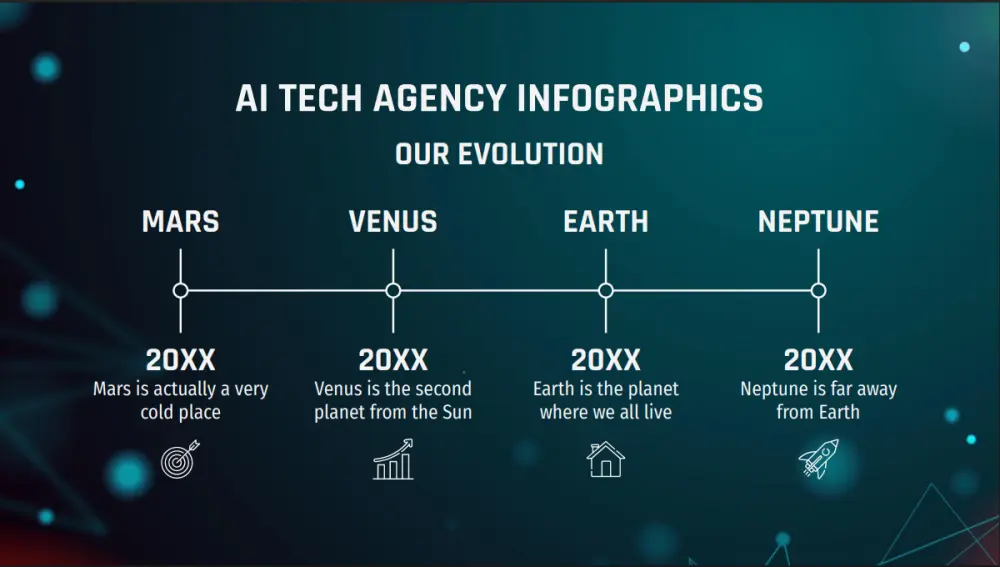 AI TECH AGENCY INFOGRAPHICS

OUR EVOLUTION

MARS

20XX

Mars is actually a very cold place

VENUS

20XX

Venus is the second planet from the Sun

EARTH

20XX

Earth is the planet where we all live

NEPTUNE

20XX

Neptune is far away from Earth